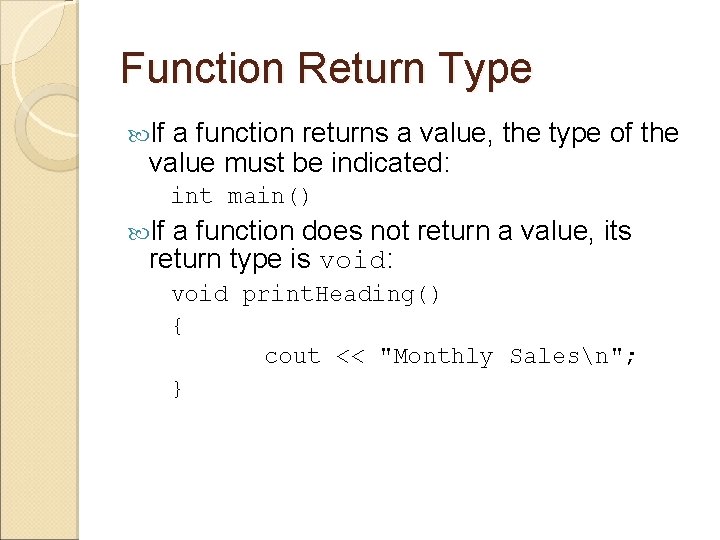 Function Return Type

If a function returns a value, the type of the value must be indicated:

int main()

If a function does not return a value, its return type is void:

void printHeading()
{
cout << "Monthly Sales\n";
}